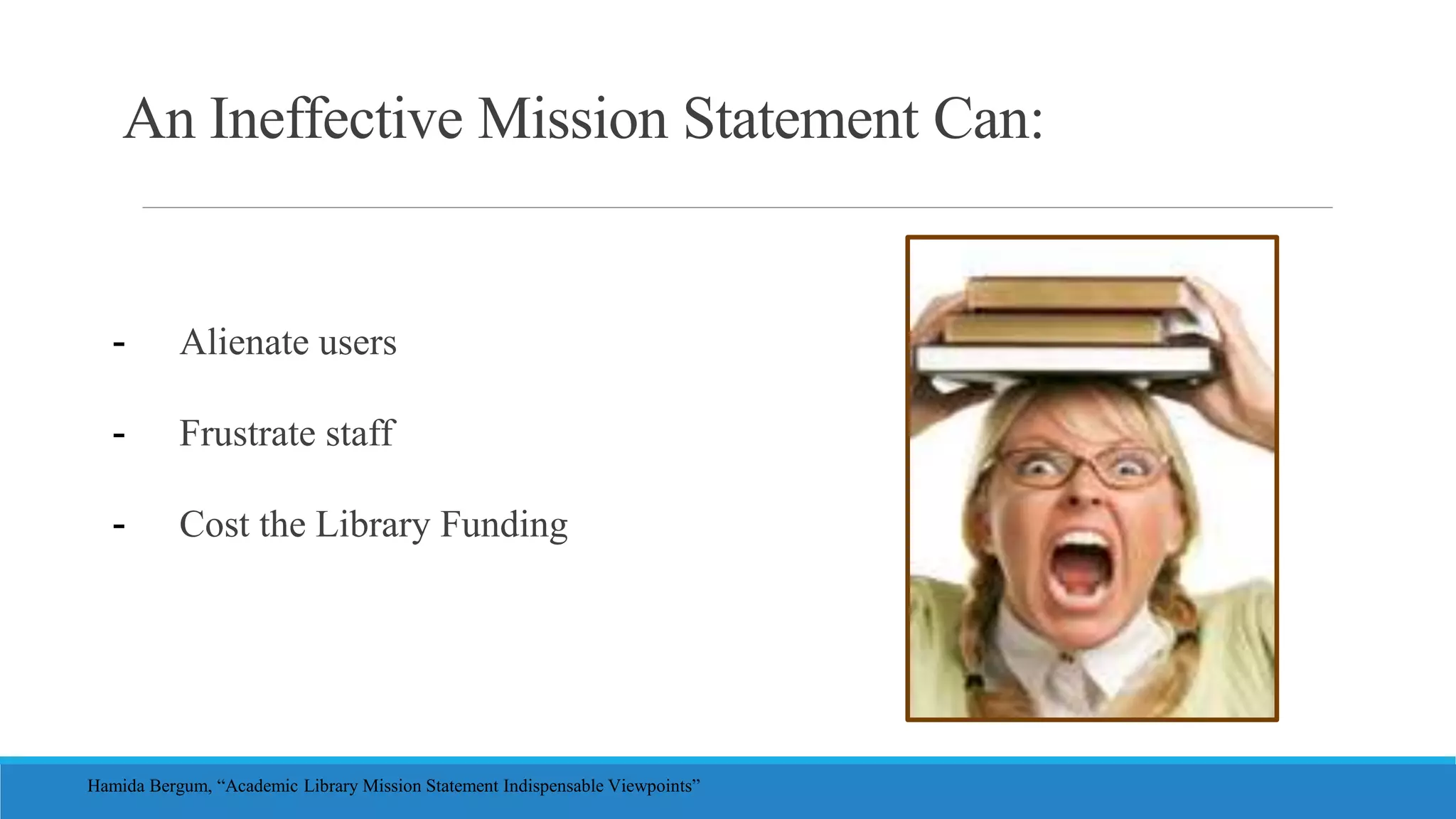 An Ineffective Mission Statement Can:

- Alienate users

- Frustrate staff

- Cost the Library Funding

Hamida Bergum, “Academic Library Mission Statement Indispensable Viewpoints”